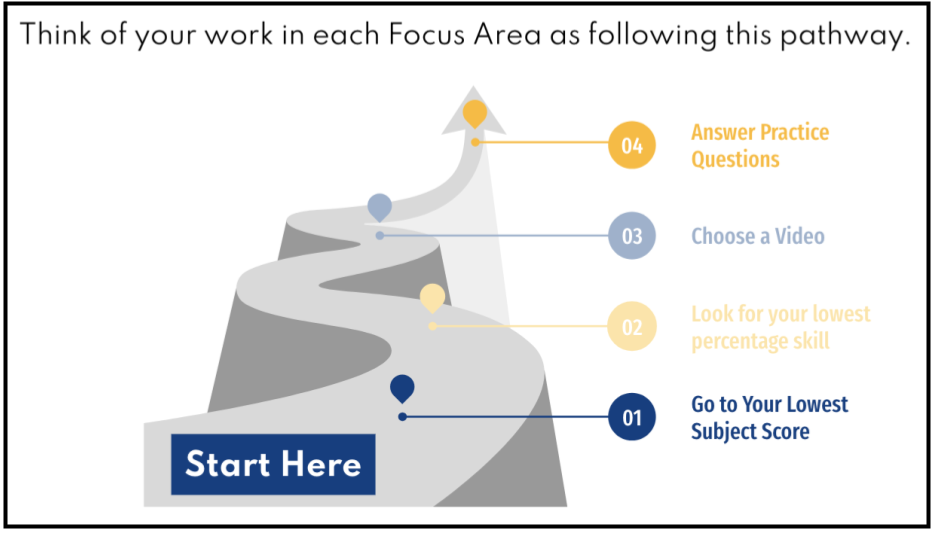 Think of your work in each Focus Area as following this pathway.

04 Answer Practice Questions

03 Choose a Video

02 Look for your lowest percentage skill

01 Go to Your Lowest Subject Score

Start Here